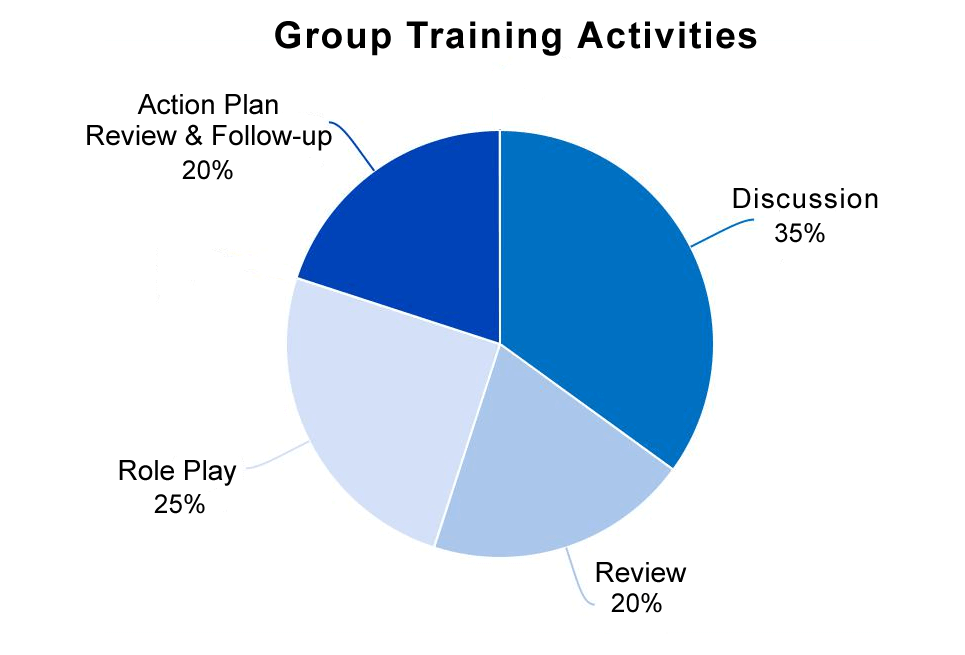 Group Training Activities

Action Plan
Review & Follow-up
20%

Discussion
35%

Role Play
25%

Review
20%